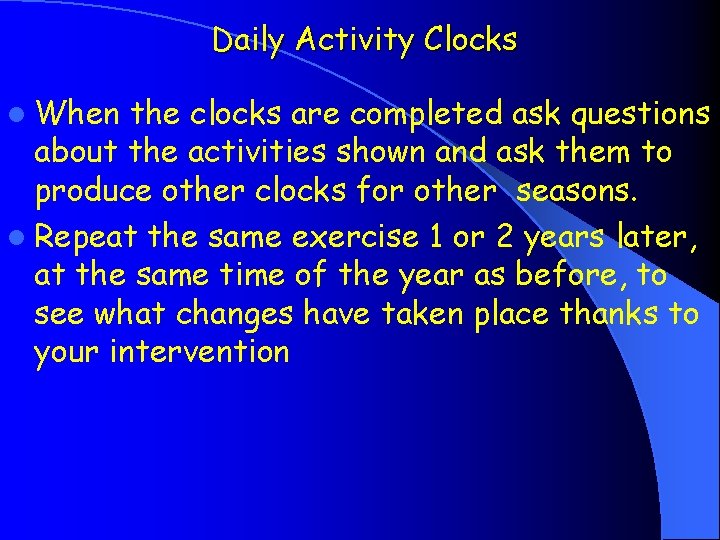 Daily Activity Clocks

• When the clocks are completed ask questions about the activities shown and ask them to produce other clocks for other seasons.
• Repeat the same exercise 1 or 2 years later, at the same time of the year as before, to see what changes have taken place thanks to your intervention